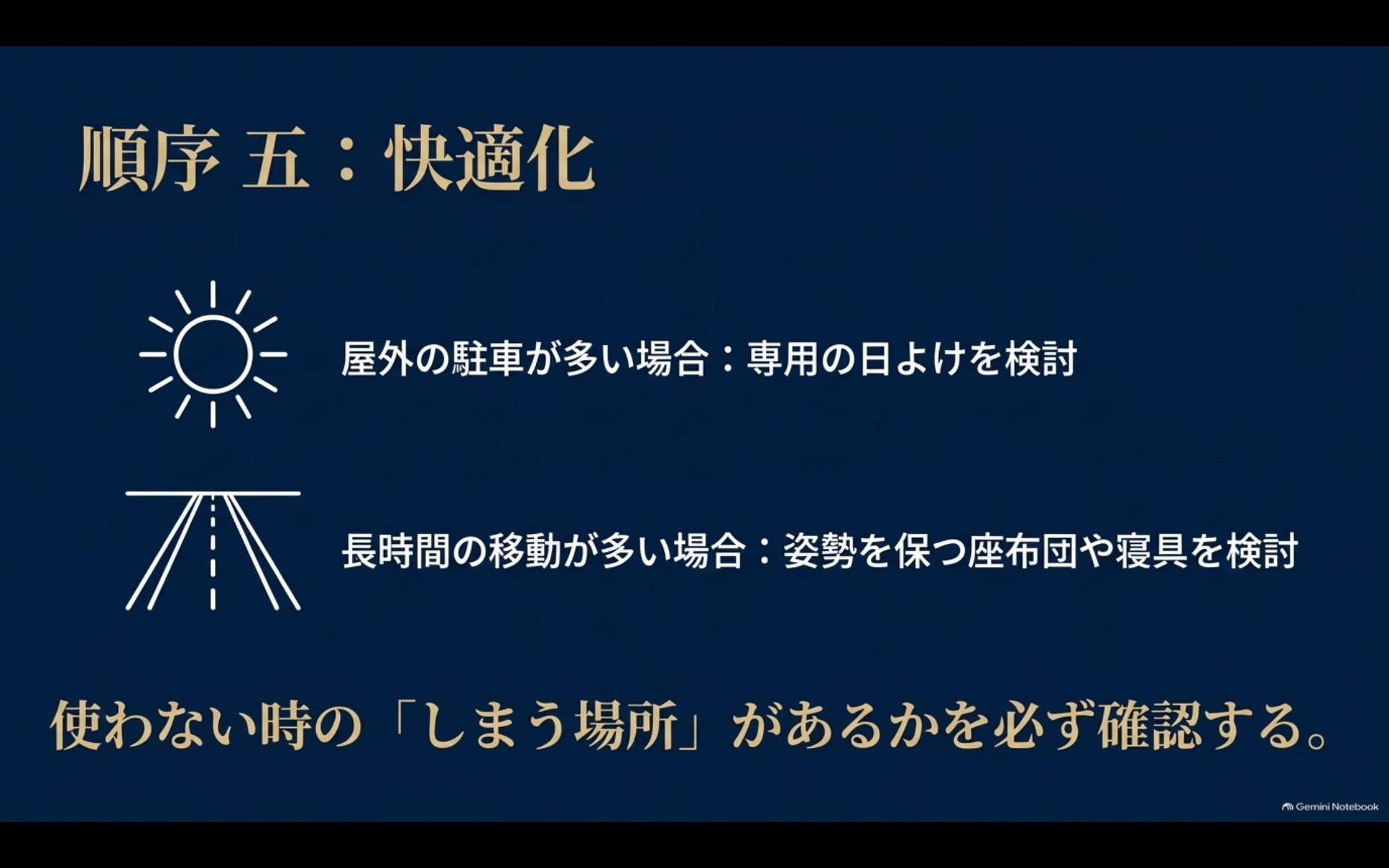 順序 五：快適化

屋外の駐車が多い場合：専用の日よけを検討

長時間の移動が多い場合：姿勢を保つ座布団や寝具を検討

使わない時の「しまう場所」があるかを必ず確認する。

Gemini Notebook